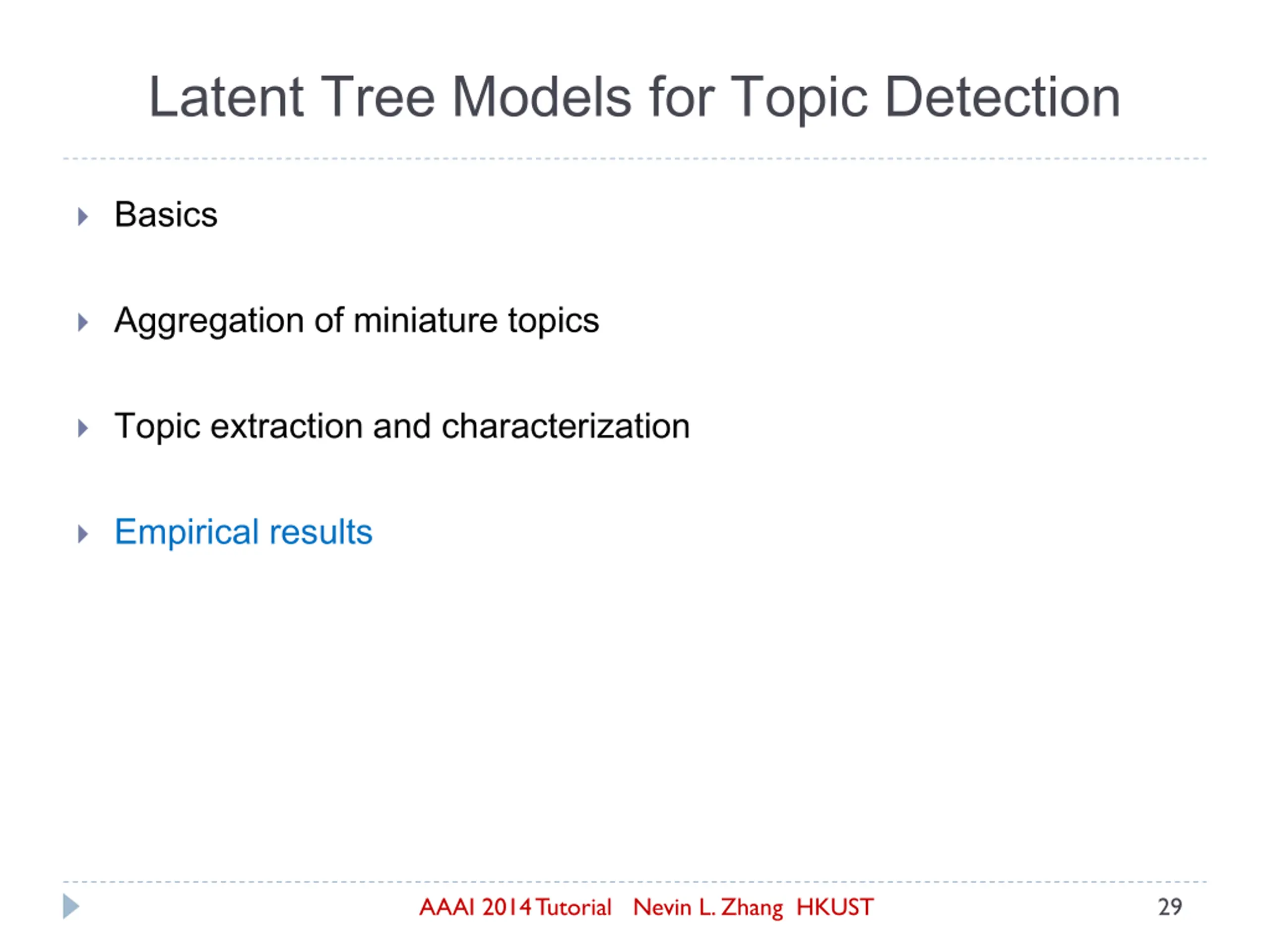 Latent Tree Models for Topic Detection

Basics

Aggregation of miniature topics

Topic extraction and characterization

Empirical results

AAAI 2014 Tutorial Nevin L. Zhang HKUST

29